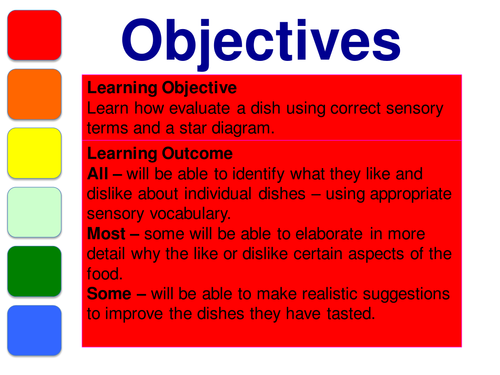 Objectives

Learning Objective
Learn how evaluate a dish using correct sensory terms and a star diagram.

Learning Outcome
All – will be able to identify what they like and dislike about individual dishes – using appropriate sensory vocabulary.
Most – some will be able to elaborate in more detail why the like or dislike certain aspects of the food.
Some – will be able to make realistic suggestions to improve the dishes they have tasted.